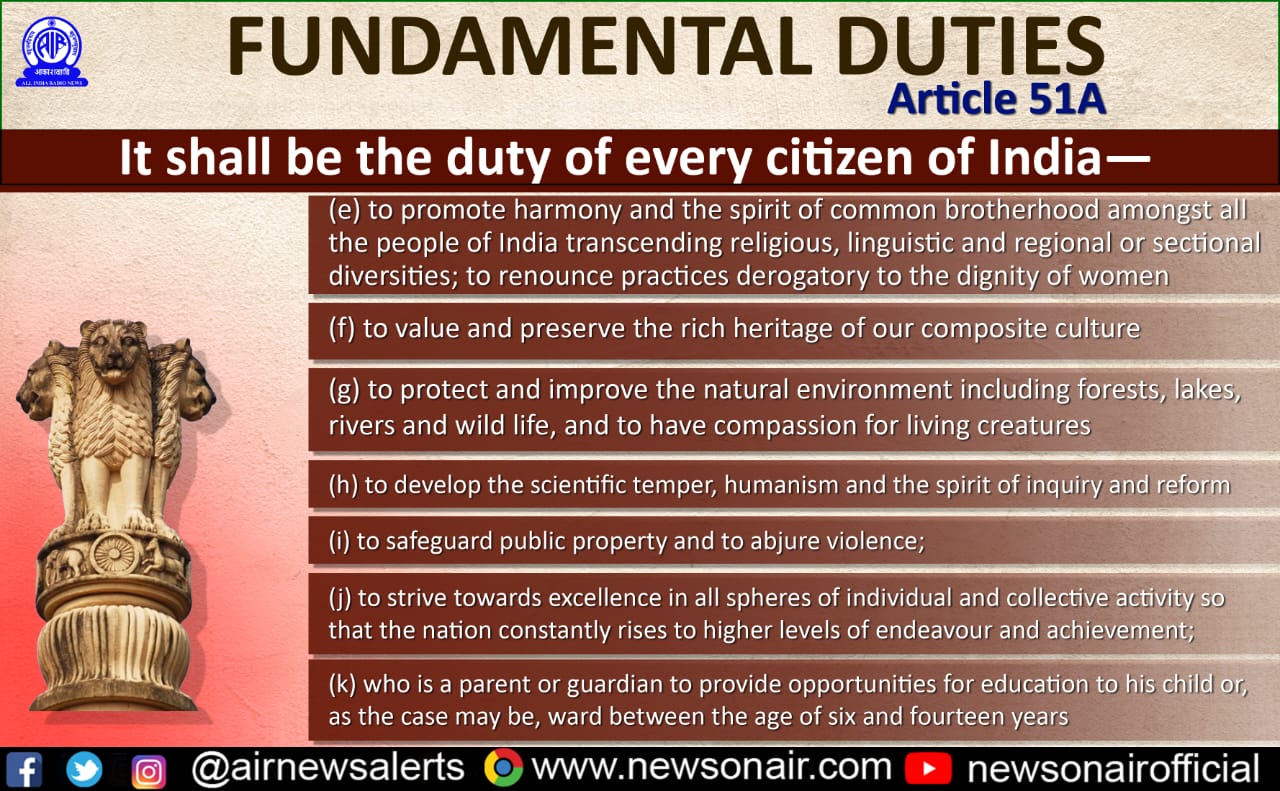 आकाशवाणी
ALL INDIA RADIO NEWS

FUNDAMENTAL DUTIES
Article 51A

It shall be the duty of every citizen of India—

(e) to promote harmony and the spirit of common brotherhood amongst all the people of India transcending religious, linguistic and regional or sectional diversities; to renounce practices derogatory to the dignity of women

(f) to value and preserve the rich heritage of our composite culture

(g) to protect and improve the natural environment including forests, lakes, rivers and wild life, and to have compassion for living creatures

(h) to develop the scientific temper, humanism and the spirit of inquiry and reform

(i) to safeguard public property and to abjure violence;

(j) to strive towards excellence in all spheres of individual and collective activity so that the nation constantly rises to higher levels of endeavour and achievement;

(k) who is a parent or guardian to provide opportunities for education to his child or, as the case may be, ward between the age of six and fourteen years

@airnewsalerts www.newsonair.com newsonairofficial